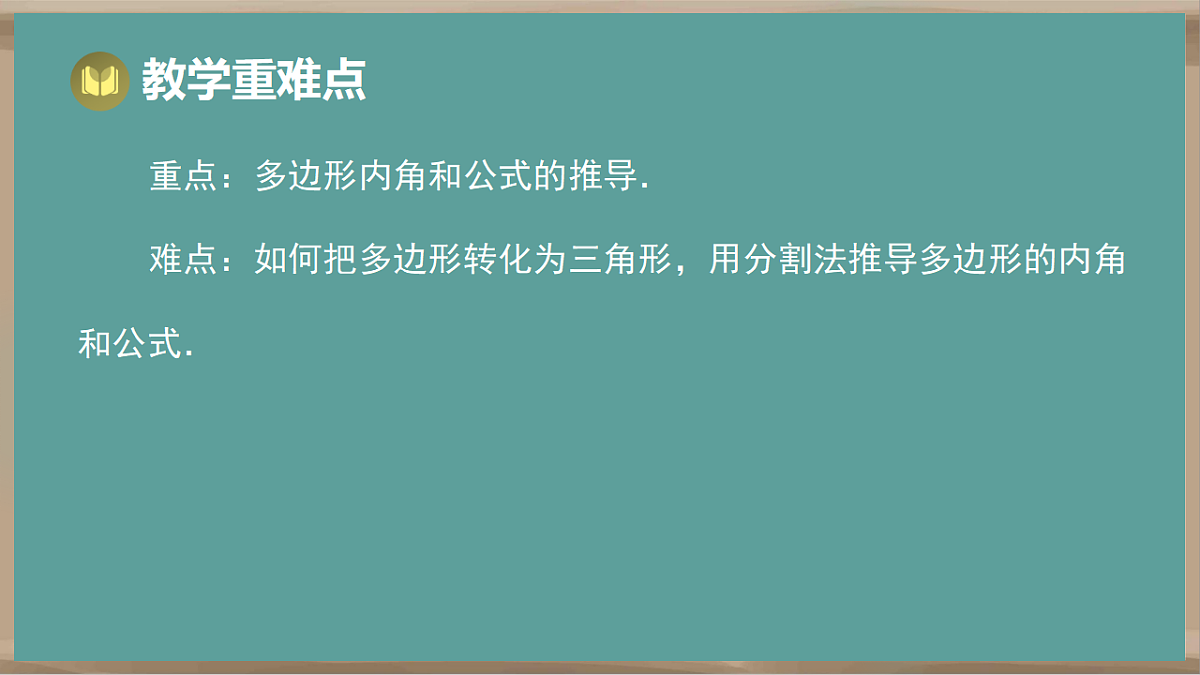 教学重难点

重点：多边形内角和公式的推导.

难点：如何把多边形转化为三角形，用分割法推导多边形的内角和公式.